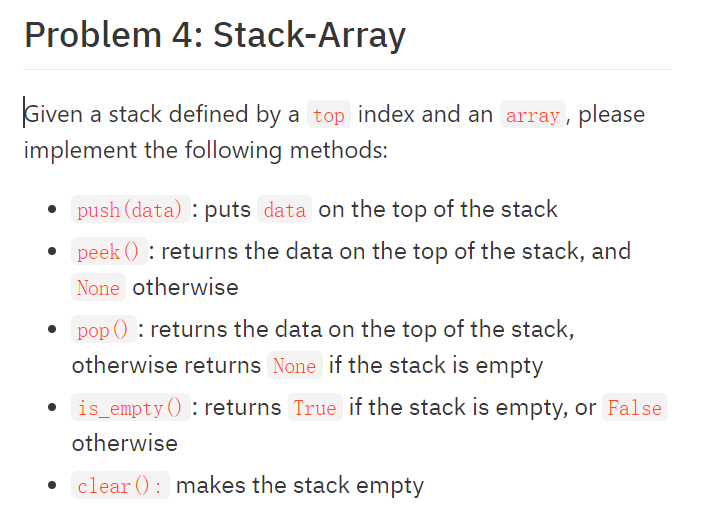 Problem 4: Stack-Array

Given a stack defined by a top index and an array, please implement the following methods:

- push(data): puts data on the top of the stack
- peek(): returns the data on the top of the stack, and None otherwise
- pop(): returns the data on the top of the stack, otherwise returns None if the stack is empty
- is_empty(): returns True if the stack is empty, or False otherwise
- clear(): makes the stack empty